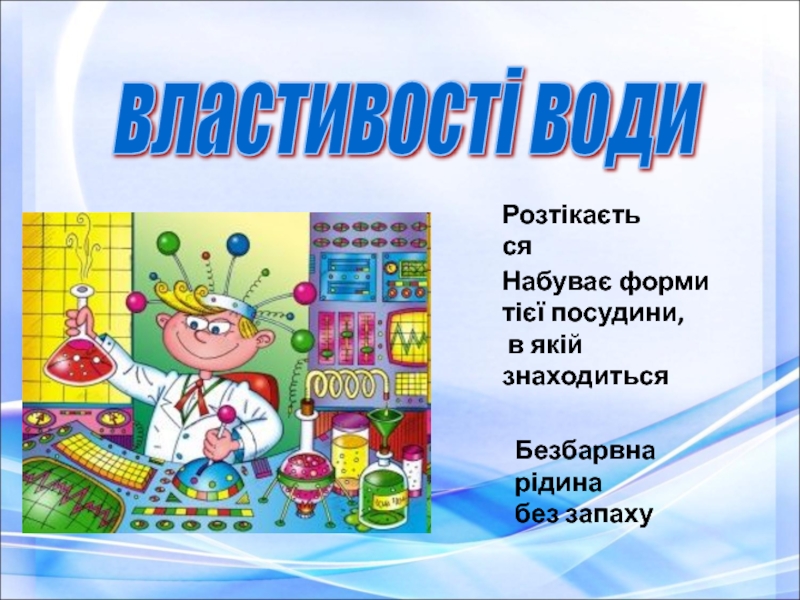 властивості води

Розтікається

Набуває форми тієї посудини, в якій знаходиться

Безбарвна рідина без запаху